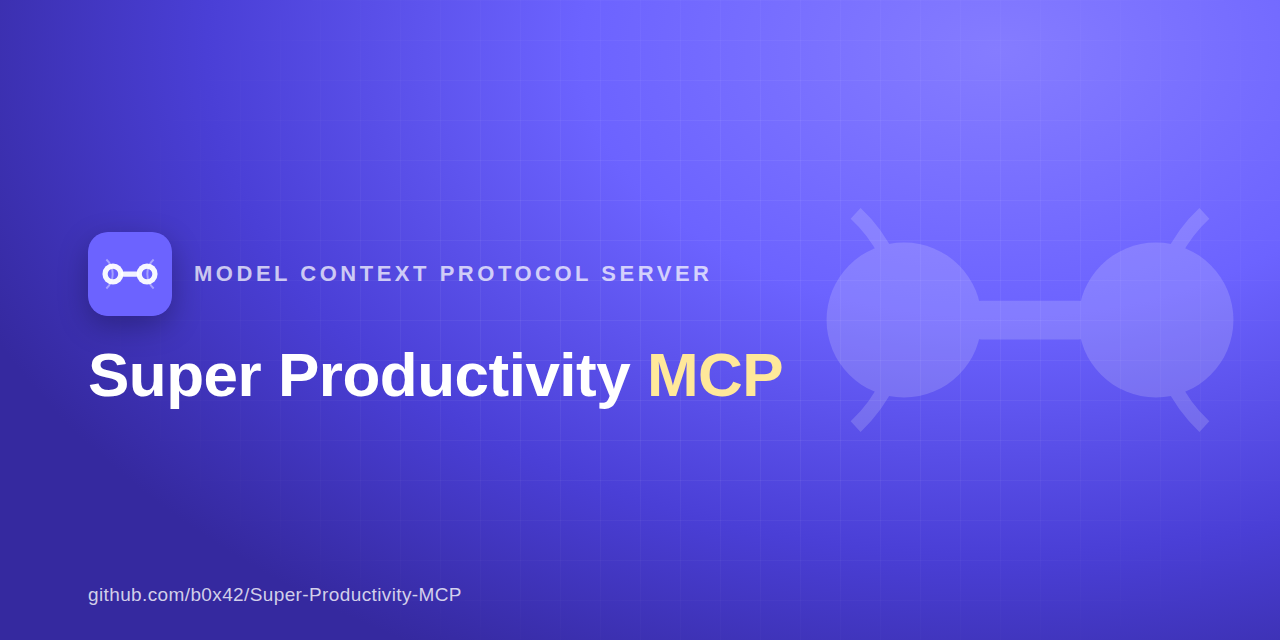 MODEL CONTEXT PROTOCOL SERVER

Super Productivity MCP

github.com/b0x42/Super-Productivity-MCP